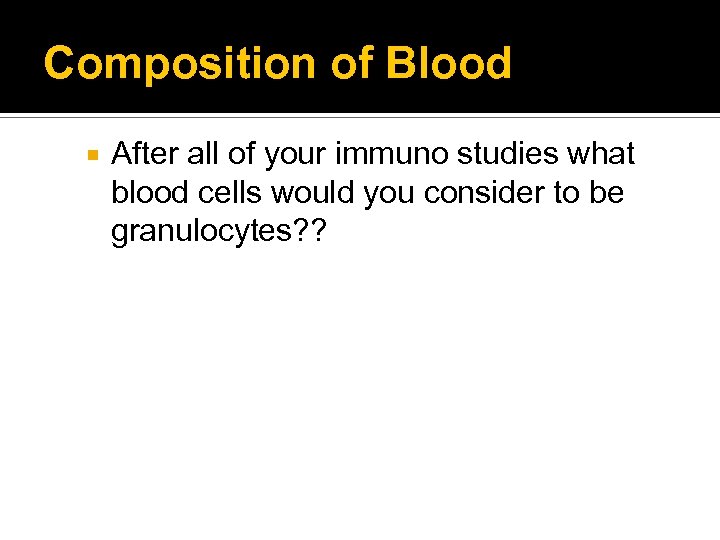 Composition of Blood

After all of your immuno studies what blood cells would you consider to be granulocytes??